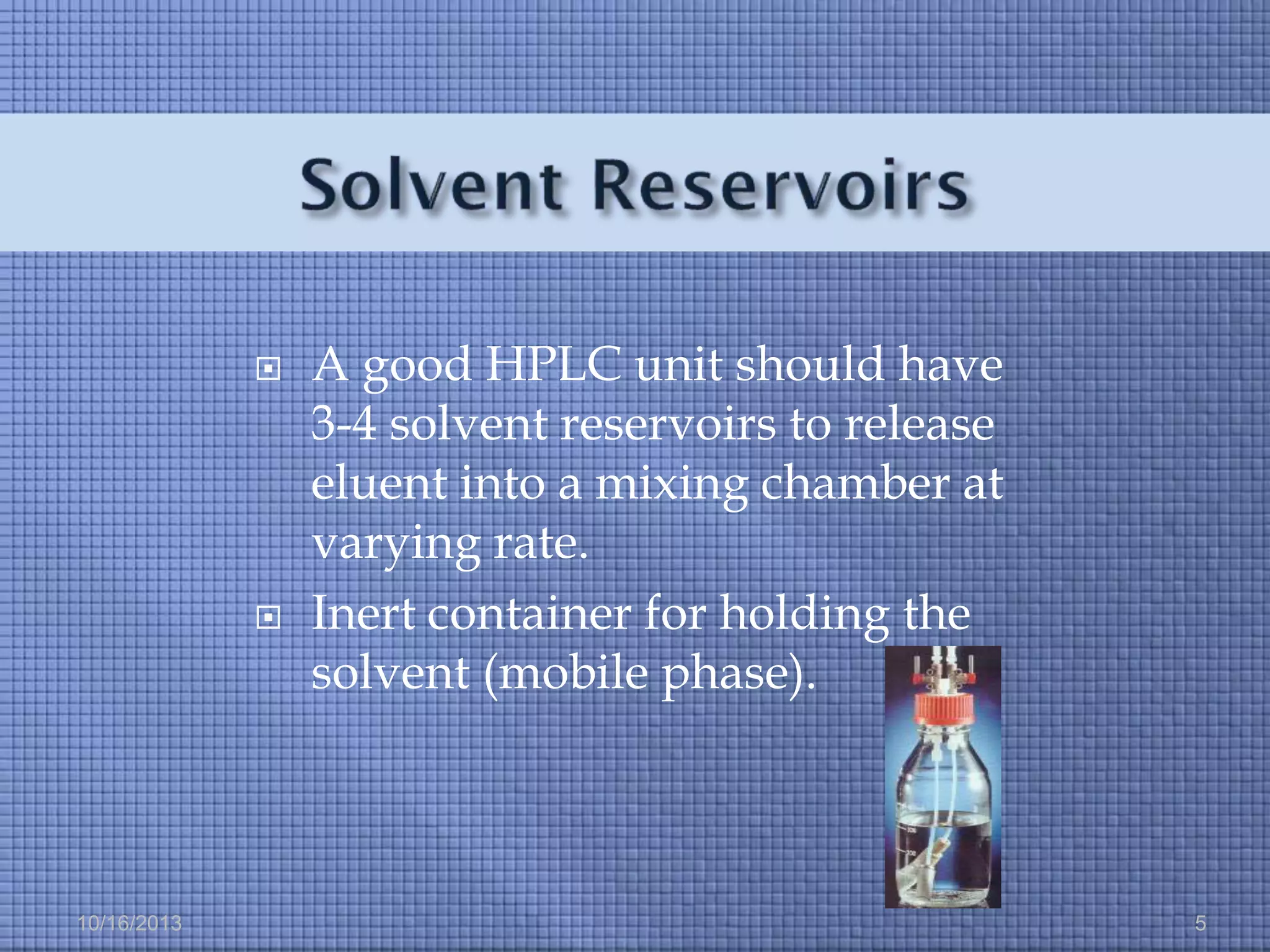 Solvent Reservoirs

A good HPLC unit should have 3-4 solvent reservoirs to release eluent into a mixing chamber at varying rate.

Inert container for holding the solvent (mobile phase).

10/16/2013

5